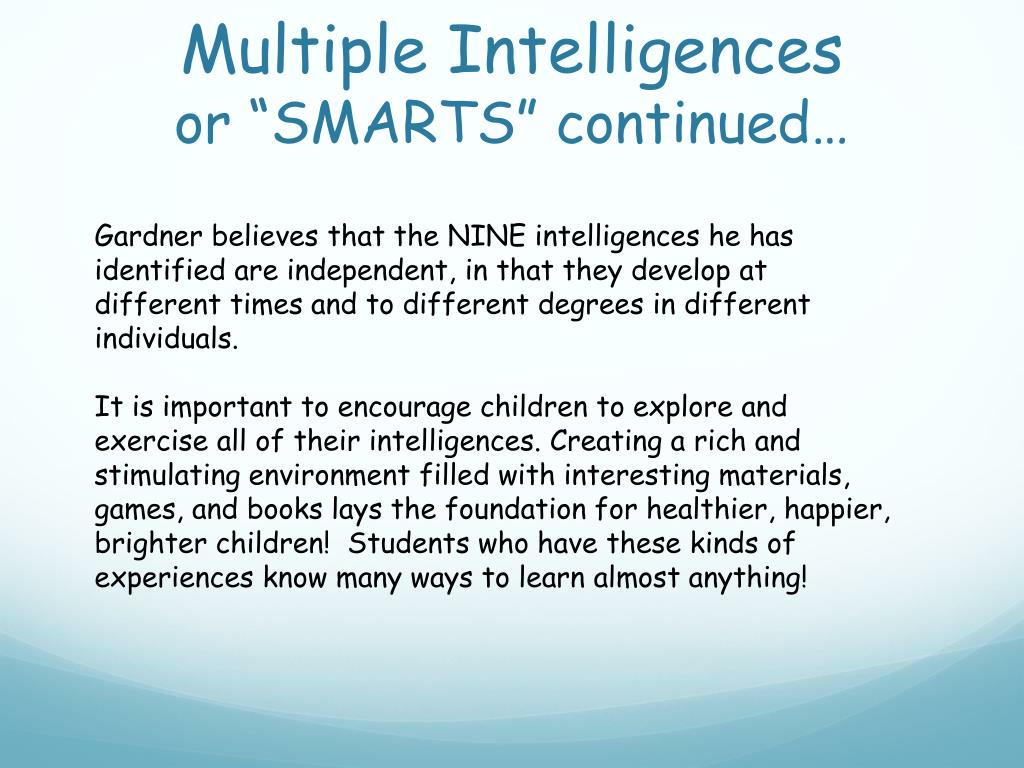 Multiple Intelligences
or “SMARTS” continued…

Gardner believes that the NINE intelligences he has identified are independent, in that they develop at different times and to different degrees in different individuals.

It is important to encourage children to explore and exercise all of their intelligences. Creating a rich and stimulating environment filled with interesting materials, games, and books lays the foundation for healthier, happier, brighter children!  Students who have these kinds of experiences know many ways to learn almost anything!